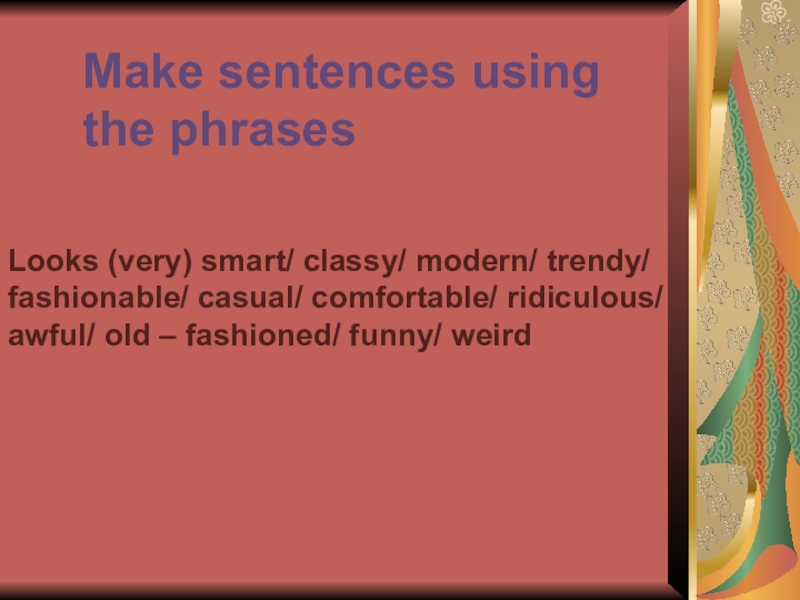 Make sentences using the phrases

Looks (very) smart/ classy/ modern/ trendy/ fashionable/ casual/ comfortable/ ridiculous/ awful/ old – fashioned/ funny/ weird